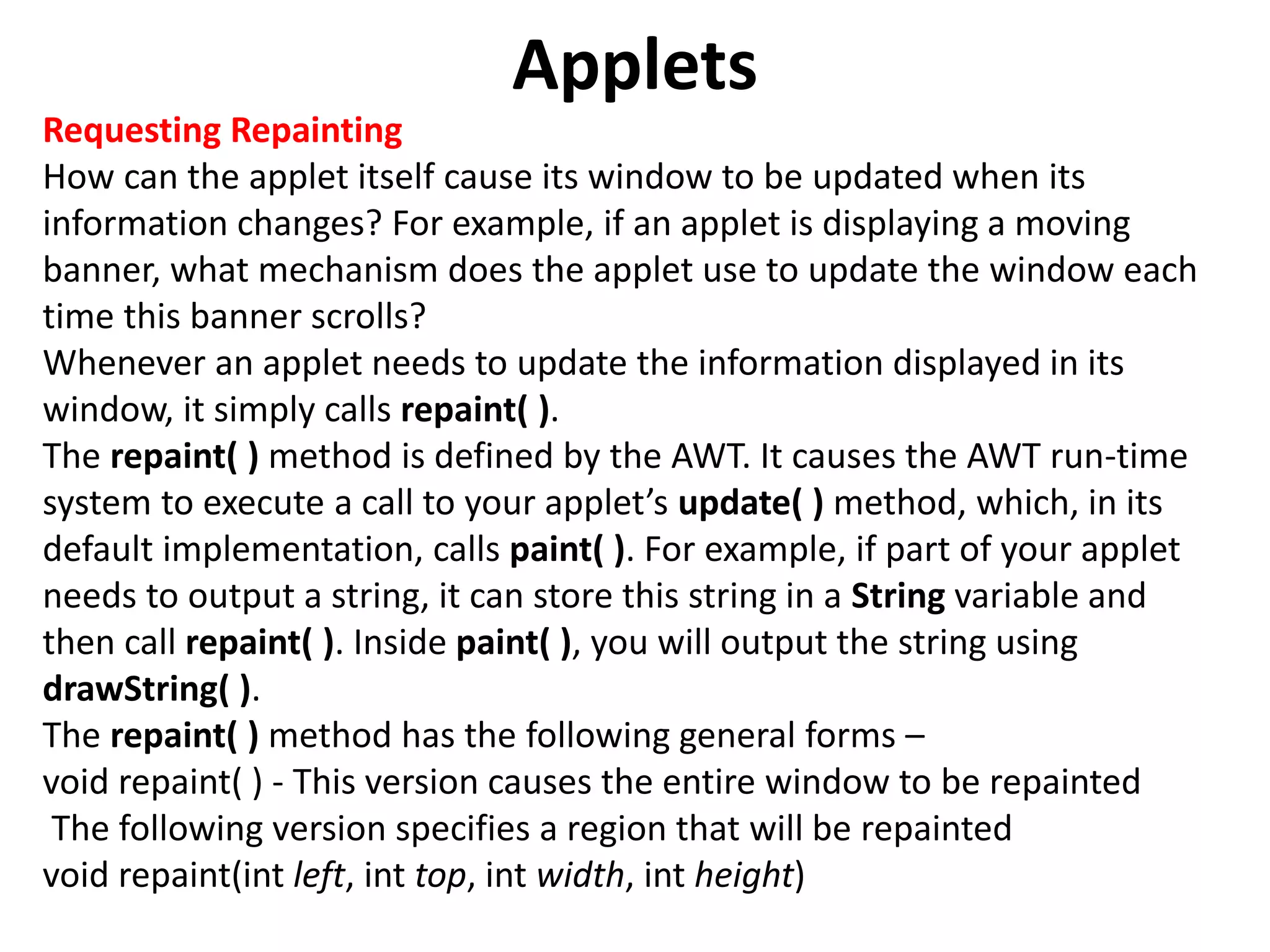 Applets

Requesting Repainting

How can the applet itself cause its window to be updated when its information changes? For example, if an applet is displaying a moving banner, what mechanism does the applet use to update the window each time this banner scrolls?

Whenever an applet needs to update the information displayed in its window, it simply calls repaint( ).

The repaint( ) method is defined by the AWT. It causes the AWT run-time system to execute a call to your applet's update( ) method, which, in its default implementation, calls paint( ). For example, if part of your applet needs to output a string, it can store this string in a String variable and then call repaint( ). Inside paint( ), you will output the string using drawString( ).

The repaint( ) method has the following general forms –

void repaint( ) - This version causes the entire window to be repainted

The following version specifies a region that will be repainted

void repaint(int left, int top, int width, int height)